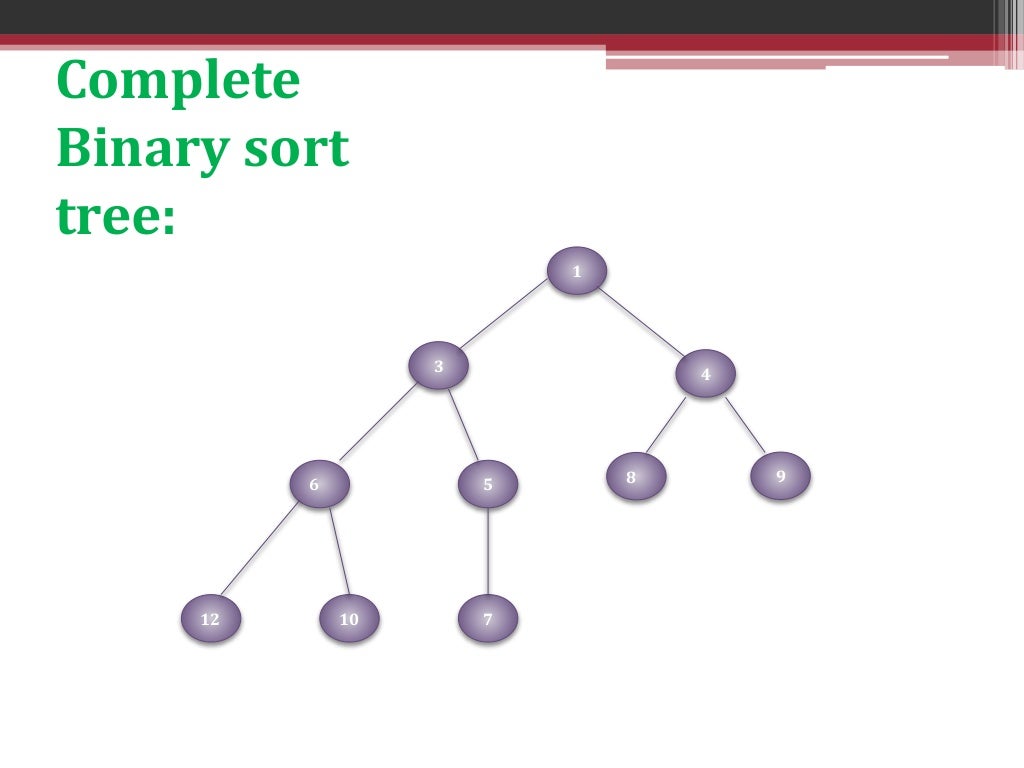 Complete Binary sort tree:

1
3
4
6
5
8
9
12
10
7